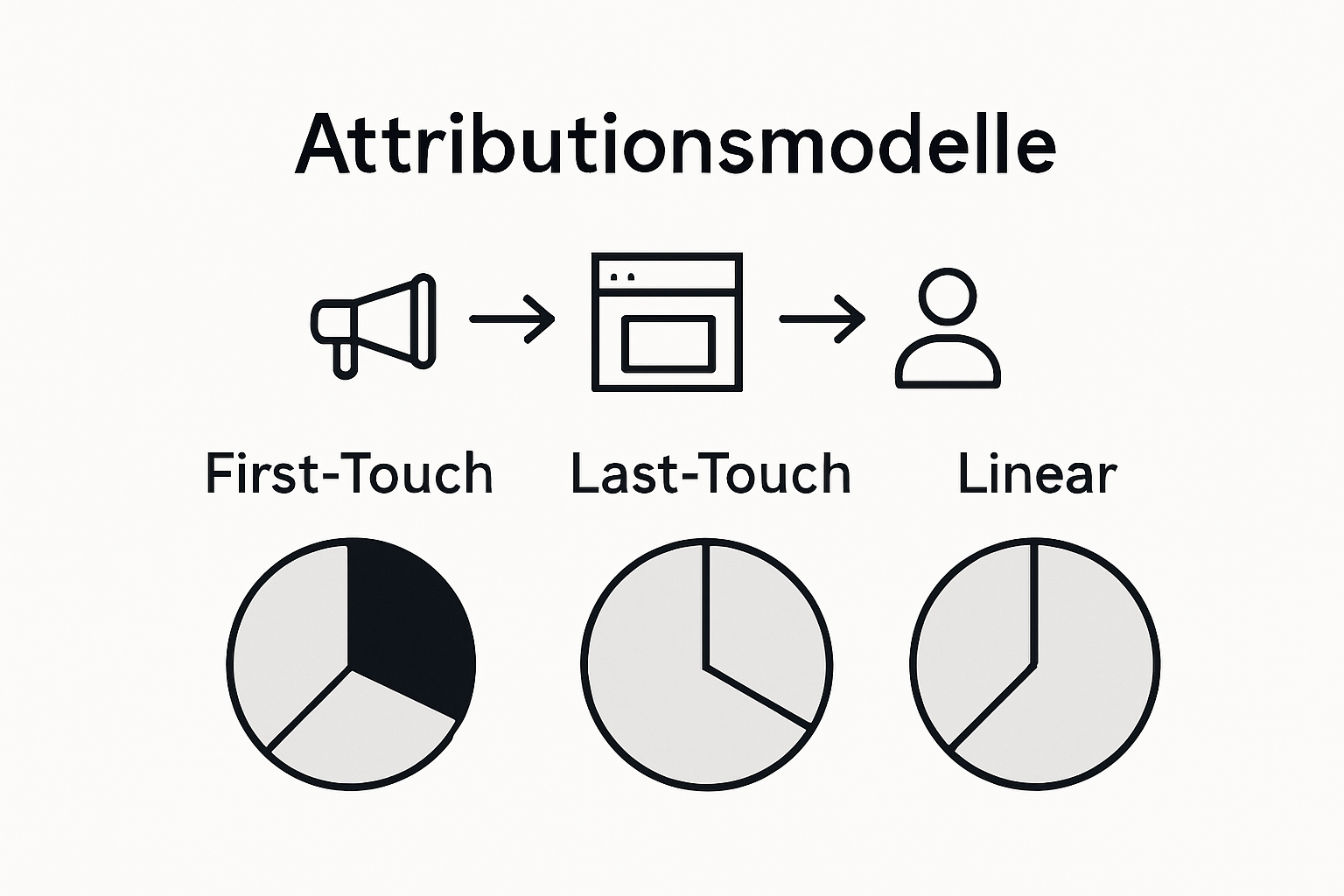 Attributionsmodelle

First-Touch

Last-Touch

Linear